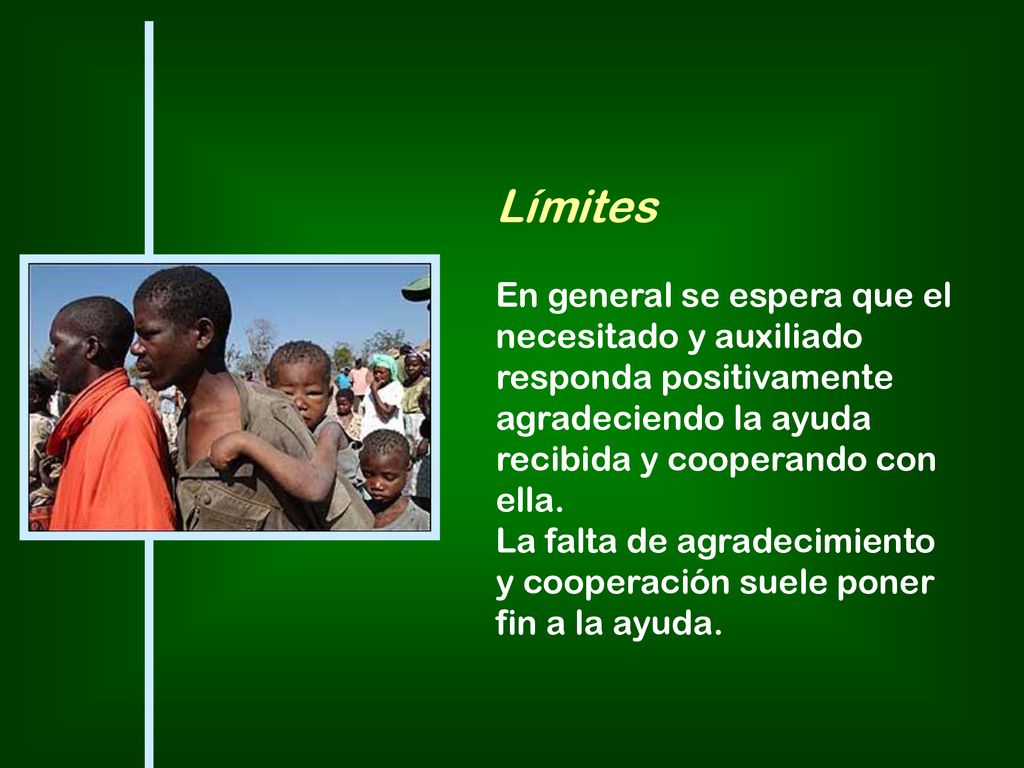 Límites

En general se espera que el necesitado y auxiliado responda positivamente agradeciendo la ayuda recibida y cooperando con ella.
La falta de agradecimiento y cooperación suele poner fin a la ayuda.